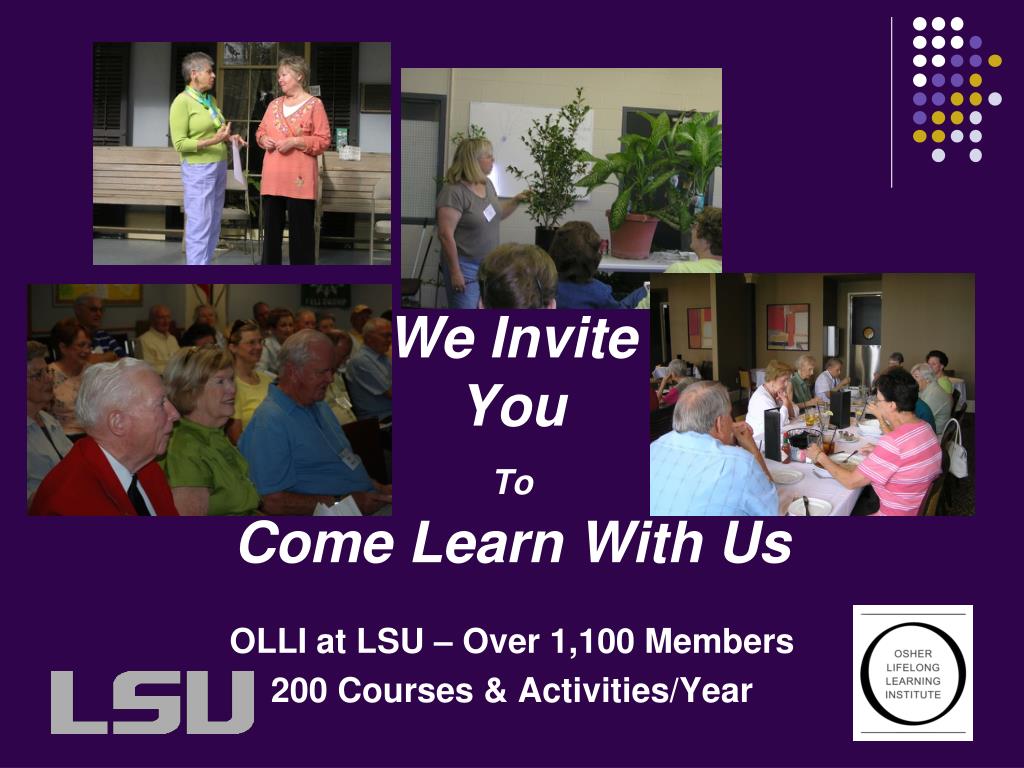 We Invite You

To

Come Learn With Us

OLLI at LSU – Over 1,100 Members

200 Courses & Activities/Year

LSU

OSHER LIFELONG LEARNING INSTITUTE